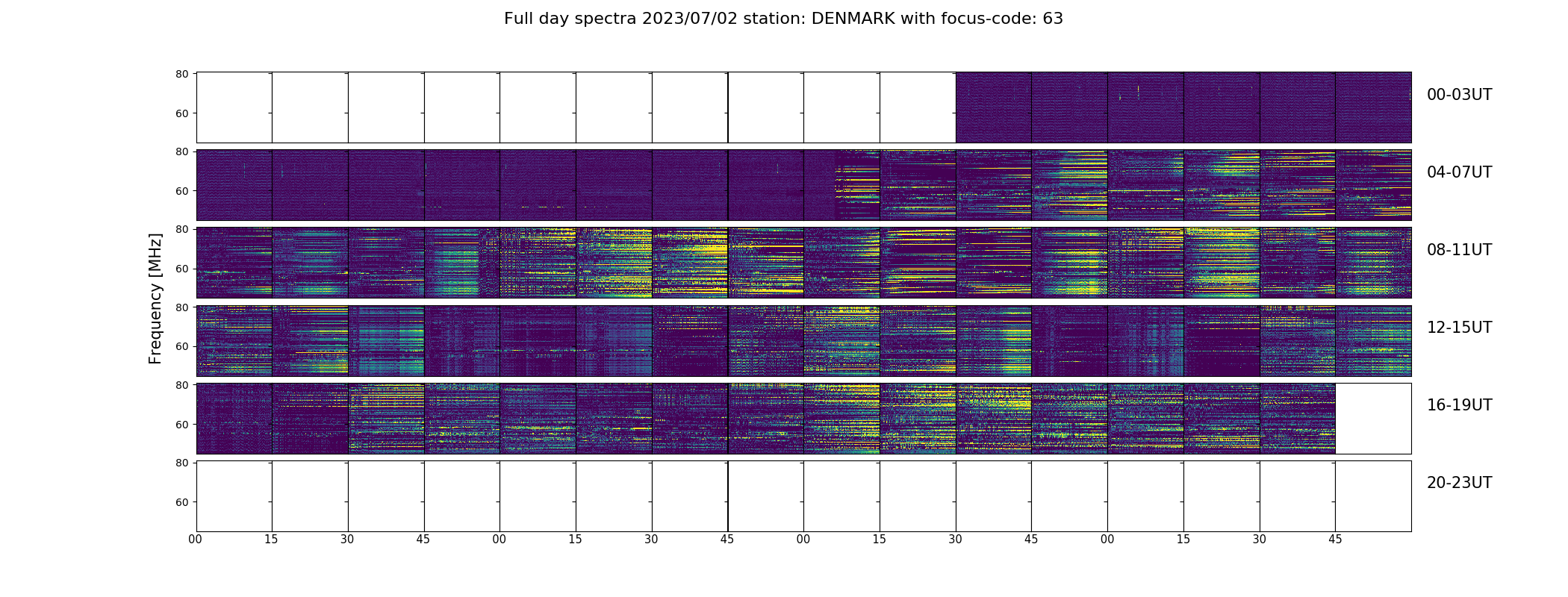 Full day spectra 2023/07/02 station: DENMARK with focus-code: 63

Frequency [MHz]

80
60
00-03UT

80
60
04-07UT

80
60
08-11UT

80
60
12-15UT

80
60
16-19UT

80
60
20-23UT

00 15 30 45 00 15 30 45 00 15 30 45 00 15 30 45